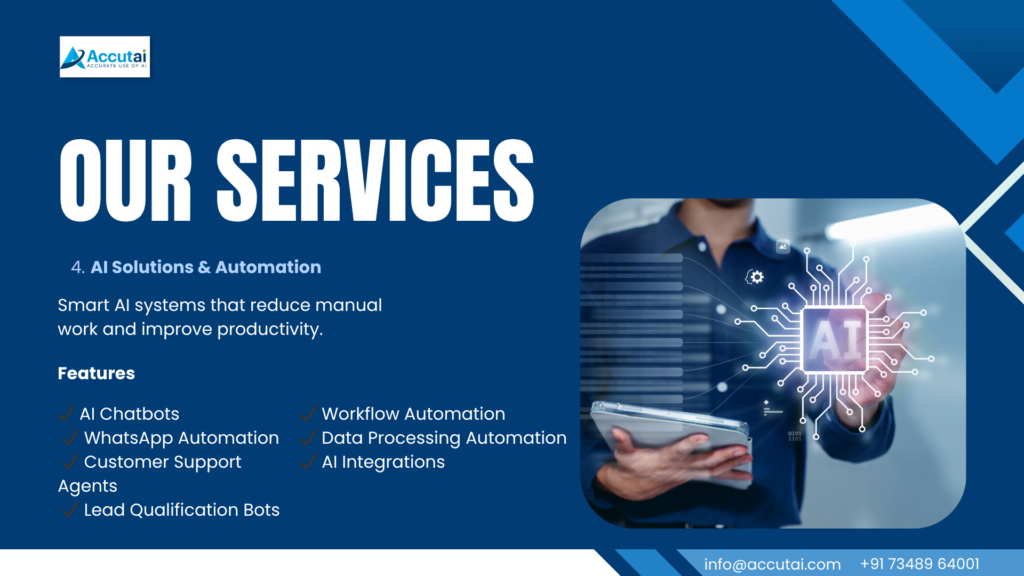 Accutai
ACCURATE USE OF AI

OUR SERVICES

4. AI Solutions & Automation

Smart AI systems that reduce manual work and improve productivity.

Features

✓ AI Chatbots
✓ WhatsApp Automation
✓ Customer Support Agents
✓ Lead Qualification Bots

✓ Workflow Automation
✓ Data Processing Automation
✓ AI Integrations

AI

info@accutai.com +91 73489 64001